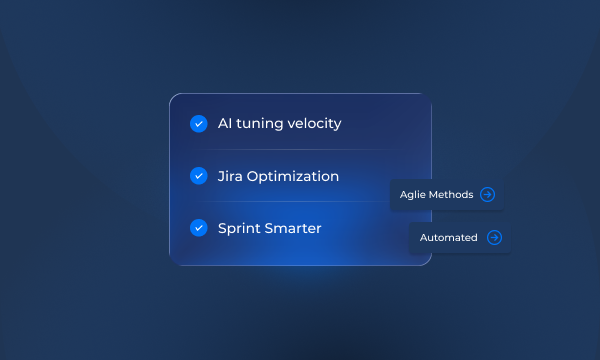 AI tuning velocity

Jira Optimization

Sprint Smarter

Aglie Methods

Automated